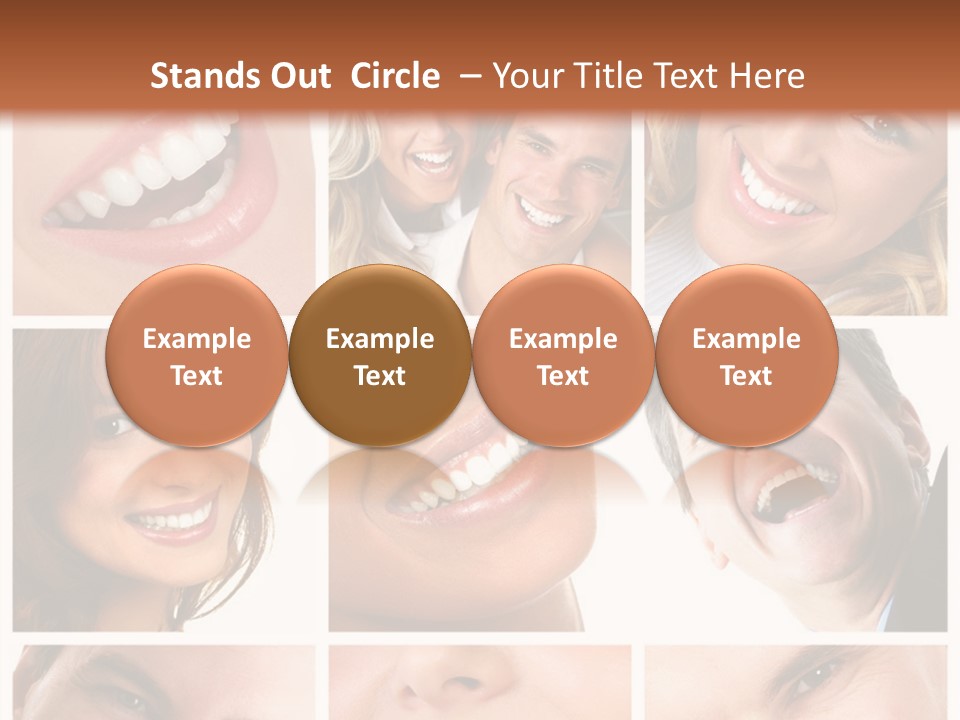 Stands Out Circle – Your Title Text Here

Example Text

Example Text

Example Text

Example Text